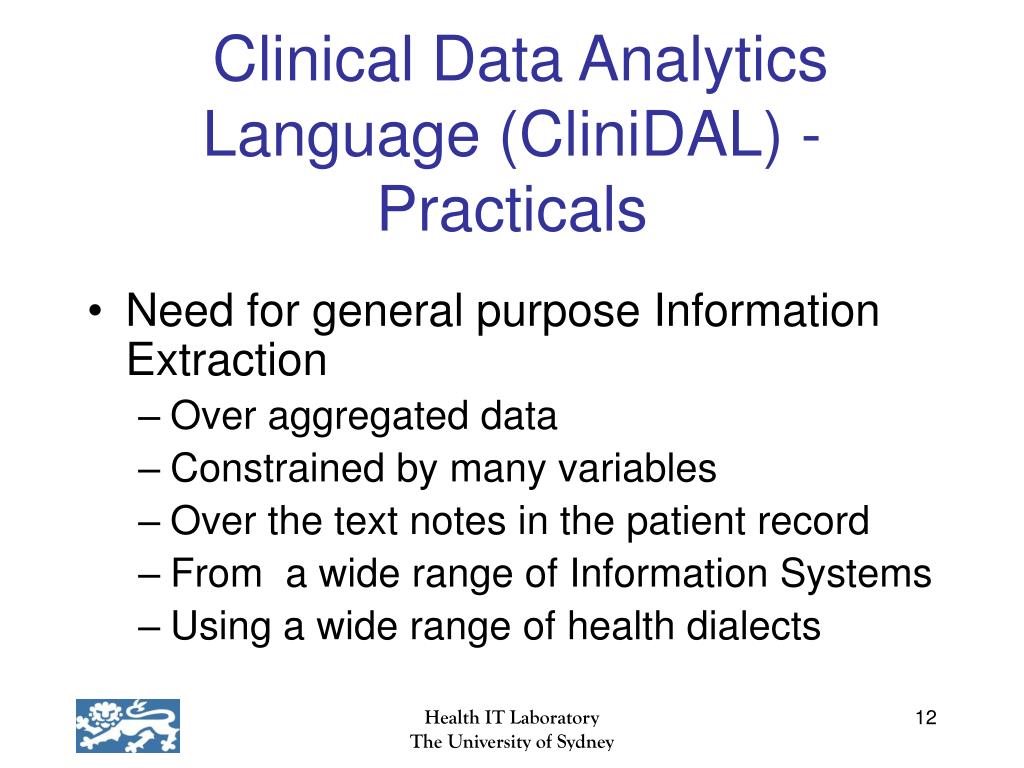 Clinical Data Analytics Language (CliniDAL) - Practicals

• Need for general purpose Information Extraction
– Over aggregated data
– Constrained by many variables
– Over the text notes in the patient record
– From a wide range of Information Systems
– Using a wide range of health dialects

Health IT Laboratory
The University of Sydney

12